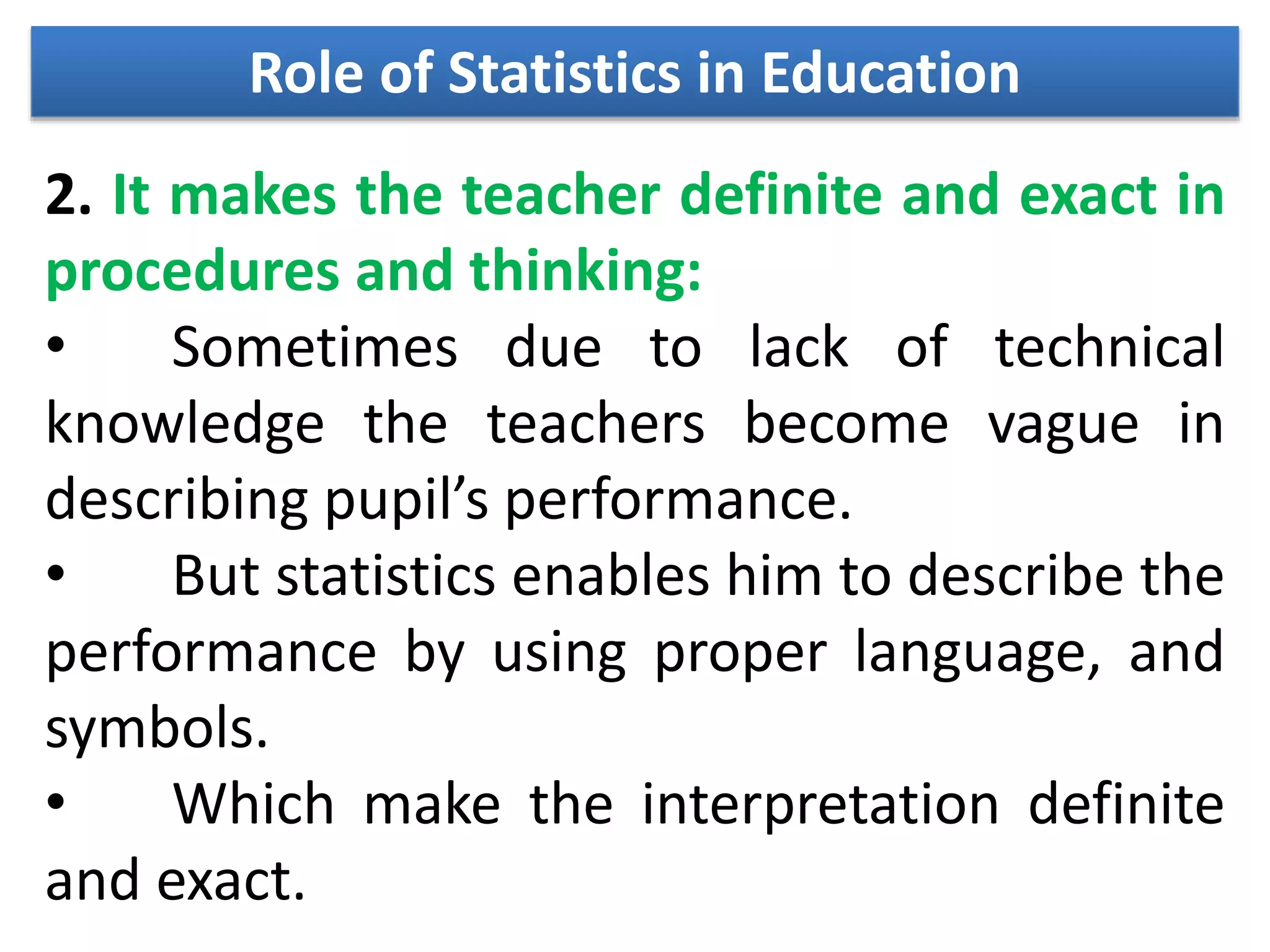 Role of Statistics in Education

2. It makes the teacher definite and exact in procedures and thinking:

• Sometimes due to lack of technical knowledge the teachers become vague in describing pupil’s performance.

• But statistics enables him to describe the performance by using proper language, and symbols.

• Which make the interpretation definite and exact.